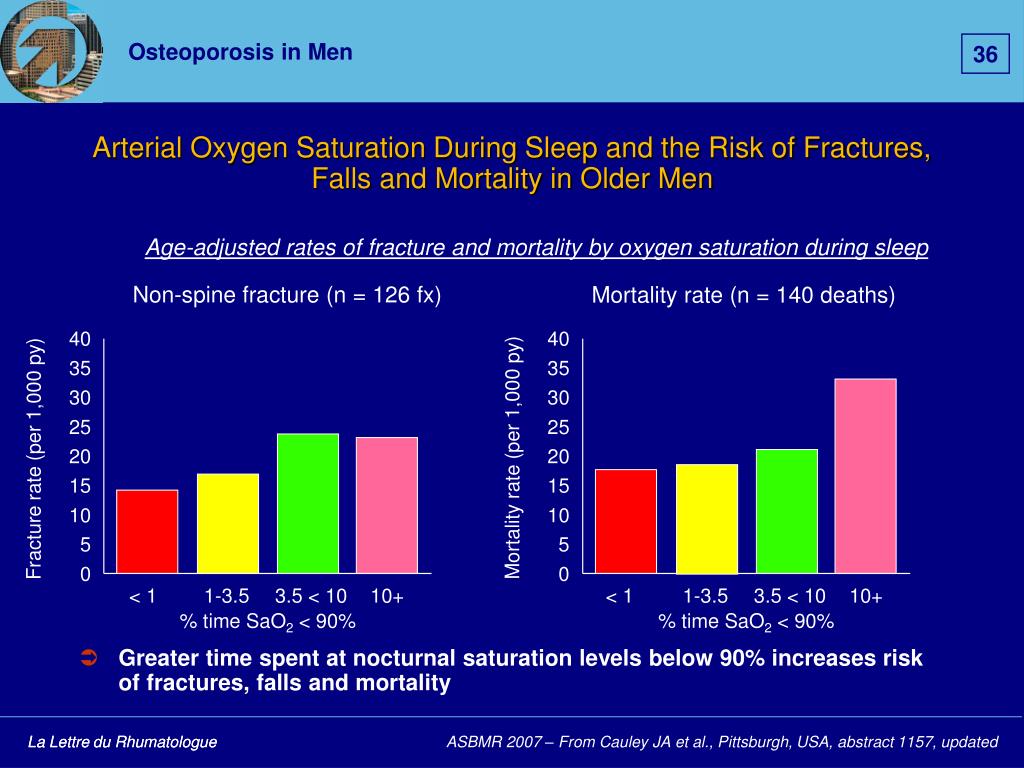 Osteoporosis in Men

36

Arterial Oxygen Saturation During Sleep and the Risk of Fractures, Falls and Mortality in Older Men

Age-adjusted rates of fracture and mortality by oxygen saturation during sleep

Non-spine fracture (n = 126 fx)

Fracture rate (per 1,000 py)

40
35
30
25
20
15
10
5
0

< 1 1-3.5 3.5 < 10 10+
% time $SaO_2$ < 90%

Mortality rate (n = 140 deaths)

Mortality rate (per 1,000 py)

40
35
30
25
20
15
10
5
0

< 1 1-3.5 3.5 < 10 10+
% time $SaO_2$ < 90%

Greater time spent at nocturnal saturation levels below 90% increases risk of fractures, falls and mortality

La Lettre du Rhumatologue

ASBMR 2007 – From Cauley JA et al., Pittsburgh, USA, abstract 1157, updated